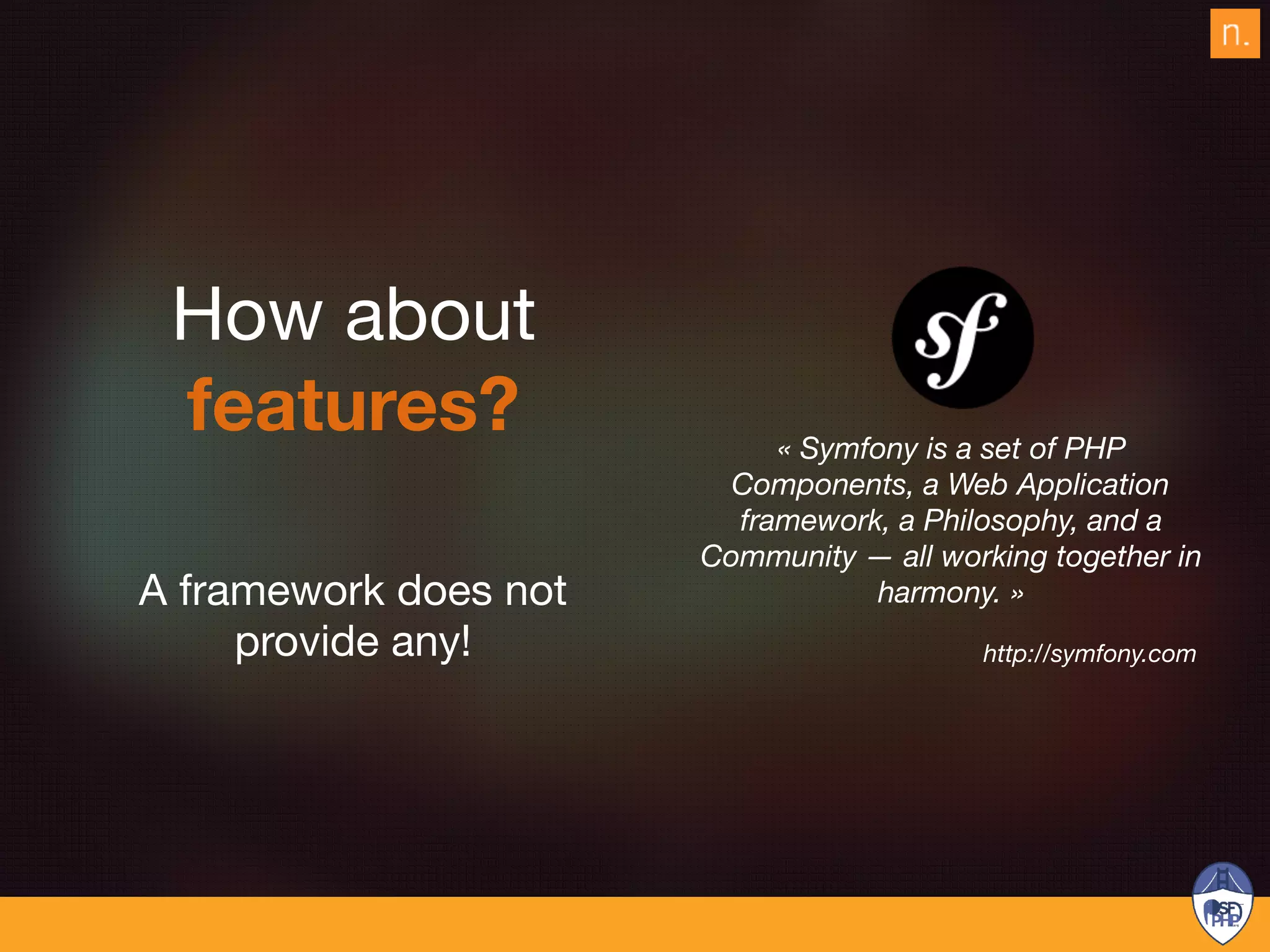 n.

How about features?

A framework does not provide any!

sf

« Symfony is a set of PHP Components, a Web Application framework, a Philosophy, and a Community — all working together in harmony. »

http://symfony.com

SF PHP